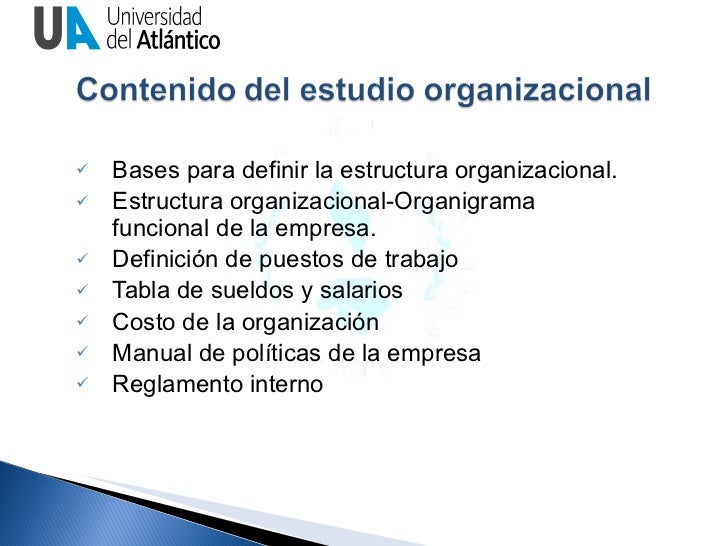 UA Universidad del Atlántico

Contenido del estudio organizacional

✓ Bases para definir la estructura organizacional.
✓ Estructura organizacional-Organigrama funcional de la empresa.
✓ Definición de puestos de trabajo
✓ Tabla de sueldos y salarios
✓ Costo de la organización
✓ Manual de políticas de la empresa
✓ Reglamento interno